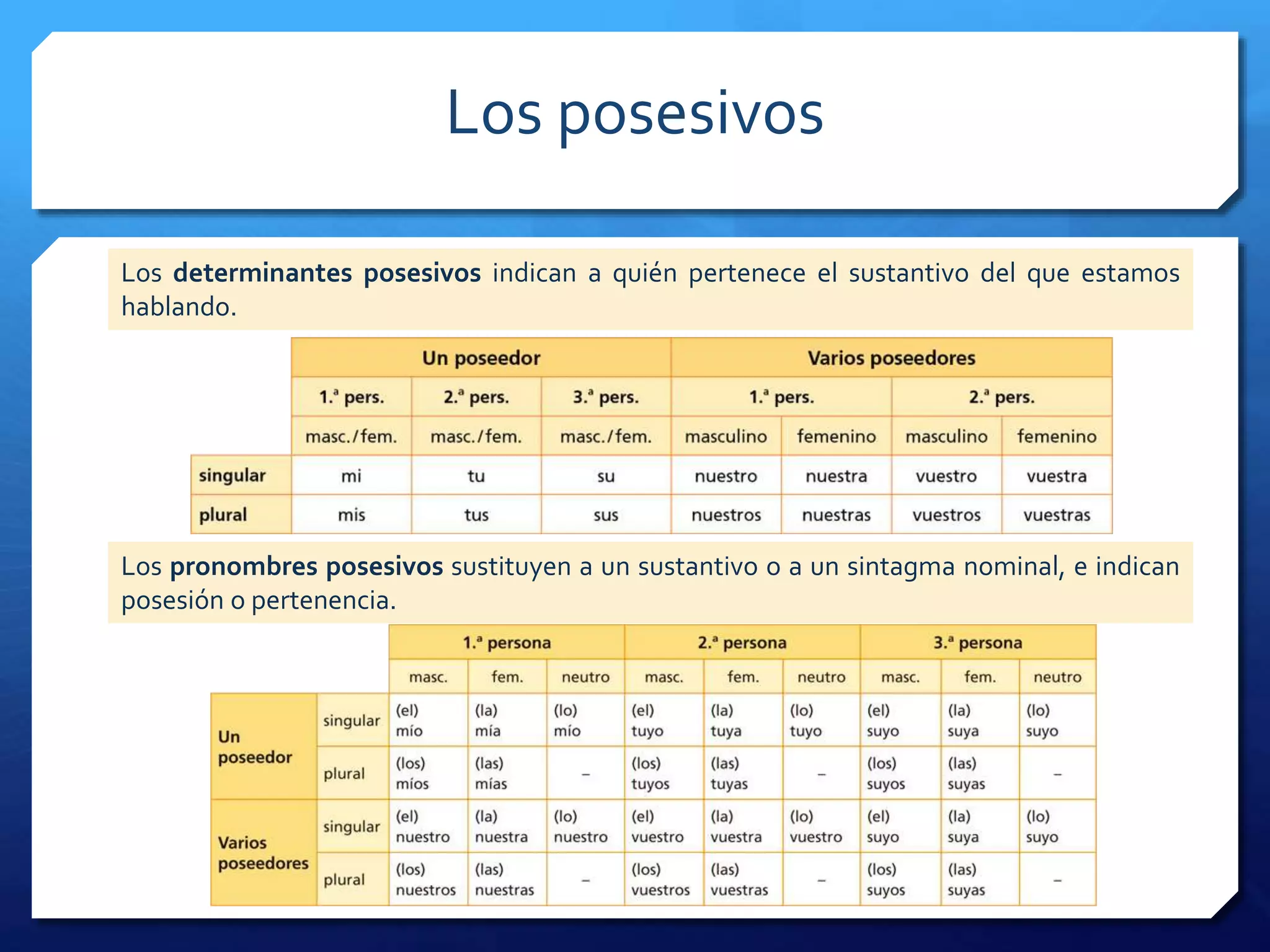 Los posesivos

Los **determinantes posesivos** indican a quién pertenece el sustantivo del que estamos hablando.

| | Un poseedor | | | Varios poseedores | | | |
|---|---|---|---|---|---|---|---|
| | 1.ª pers. | 2.ª pers. | 3.ª pers. | 1.ª pers. | | 2.ª pers. | |
| | masc./fem. | masc./fem. | masc./fem. | masculino | femenino | masculino | femenino |
| singular | mi | tu | su | nuestro | nuestra | vuestro | vuestra |
| plural | mis | tus | sus | nuestros | nuestras | vuestros | vuestras |

Los **pronombres posesivos** sustituyen a un sustantivo o a un sintagma nominal, e indican posesión o pertenencia.

| | | 1.ª persona | | | 2.ª persona | | | 3.ª persona | | |
|---|---|---|---|---|---|---|---|---|---|---|
| | | masc. | fem. | neutro | masc. | fem. | neutro | masc. | fem. | neutro |
| Un poseedor | singular | (el) mío | (la) mía | (lo) mío | (el) tuyo | (la) tuya | (lo) tuyo | (el) suyo | (la) suya | (lo) suyo |
| | plural | (los) míos | (las) mías | – | (los) tuyos | (las) tuyas | – | (los) suyos | (las) suyas | – |
| Varios poseedores | singular | (el) nuestro | (la) nuestra | (lo) nuestro | (el) vuestro | (la) vuestra | (lo) vuestro | (el) suyo | (la) suya | (lo) suyo |
| | plural | (los) nuestros | (las) nuestras | – | (los) vuestros | (las) vuestras | – | (los) suyos | (las) suyas | – |